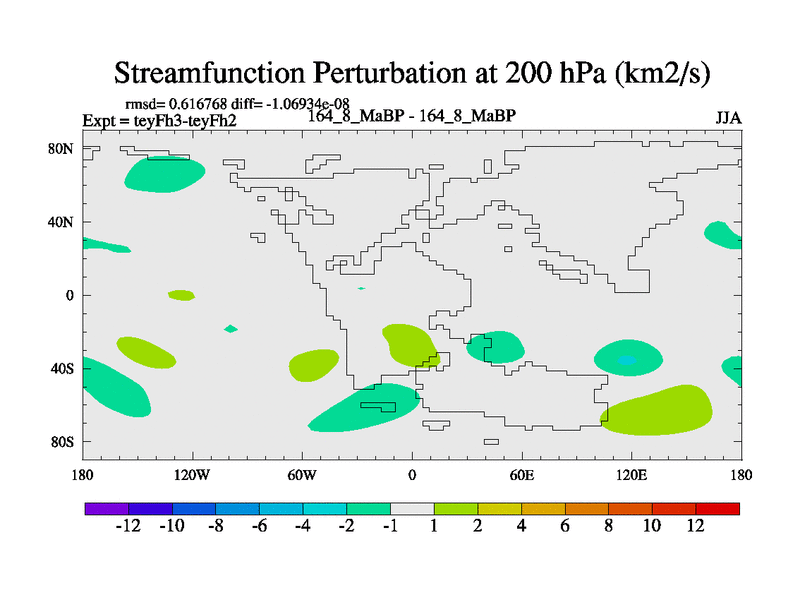 Streamfunction Perturbation at 200 hPa (km2/s)

rmsd= 0.616768 diff= -1.06934e-08
Expt = teyFh3-teyFh2
164_8_MaBP - 164_8_MaBP
JJA

80N
40N
0
40S
80S

180
120W
60W
0
60E
120E
180

-12
-10
-8
-6
-4
-2
-1
1
2
4
6
8
10
12